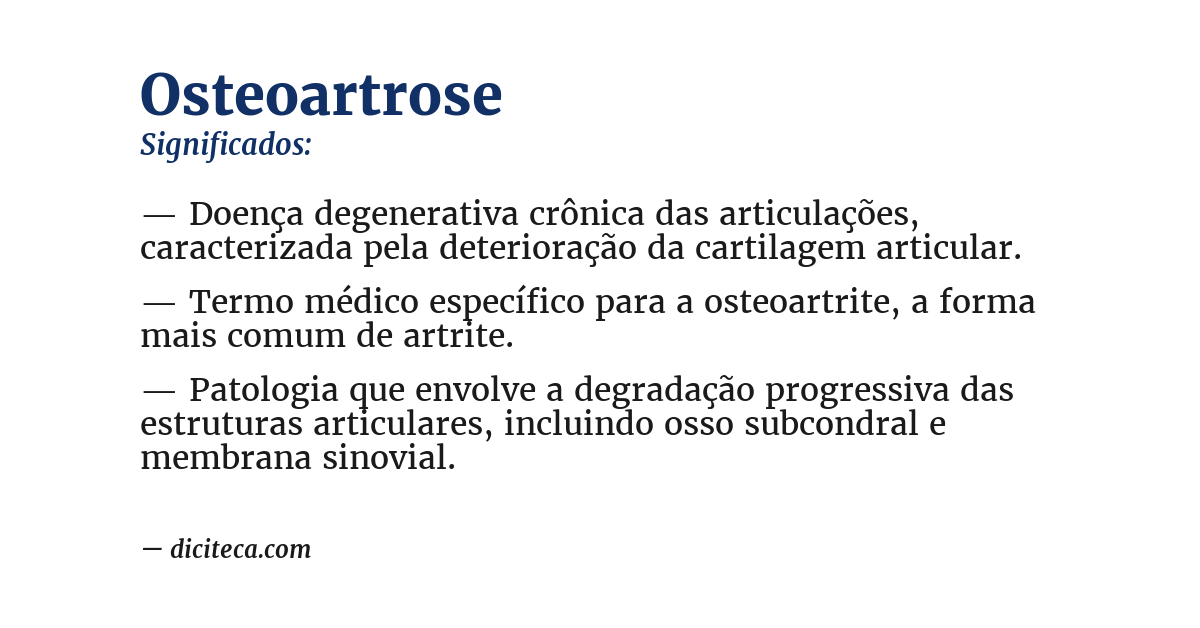 Osteoartrose
Significados:

— Doença degenerativa crônica das articulações, caracterizada pela deterioração da cartilagem articular.

— Termo médico específico para a osteoartrite, a forma mais comum de artrite.

— Patologia que envolve a degradação progressiva das estruturas articulares, incluindo osso subcondral e membrana sinovial.

— diciteca.com